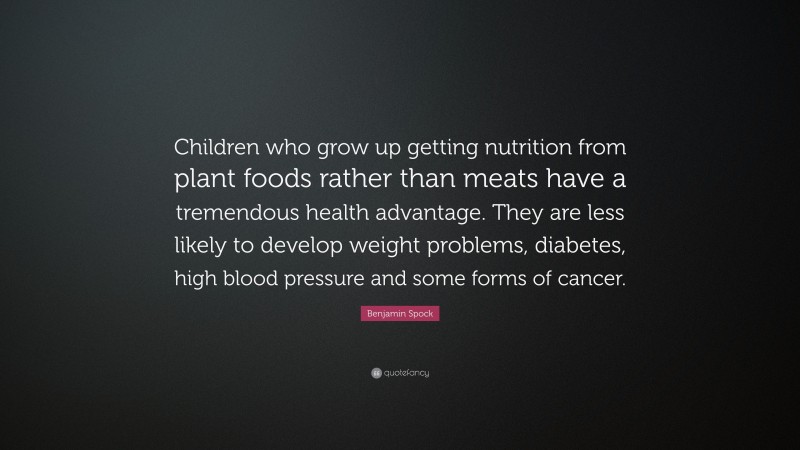 Children who grow up getting nutrition from plant foods rather than meats have a tremendous health advantage. They are less likely to develop weight problems, diabetes, high blood pressure and some forms of cancer.

Benjamin Spock

quotefancy